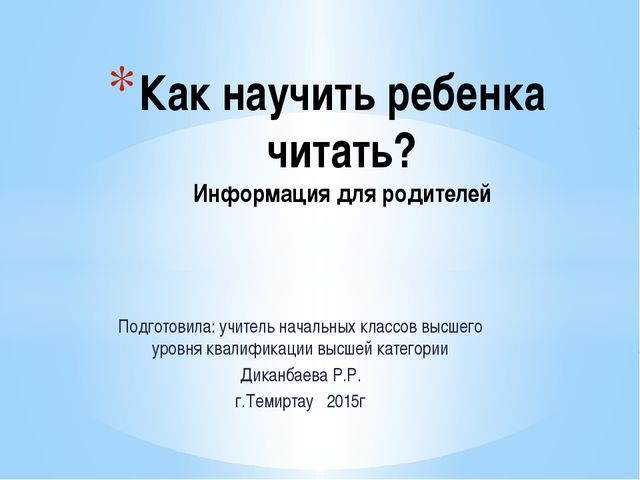 *Как научить ребенка читать?
Информация для родителей

Подготовила: учитель начальных классов высшего уровня квалификации высшей категории
Диканбаева Р.Р.
г.Темиртау 2015г